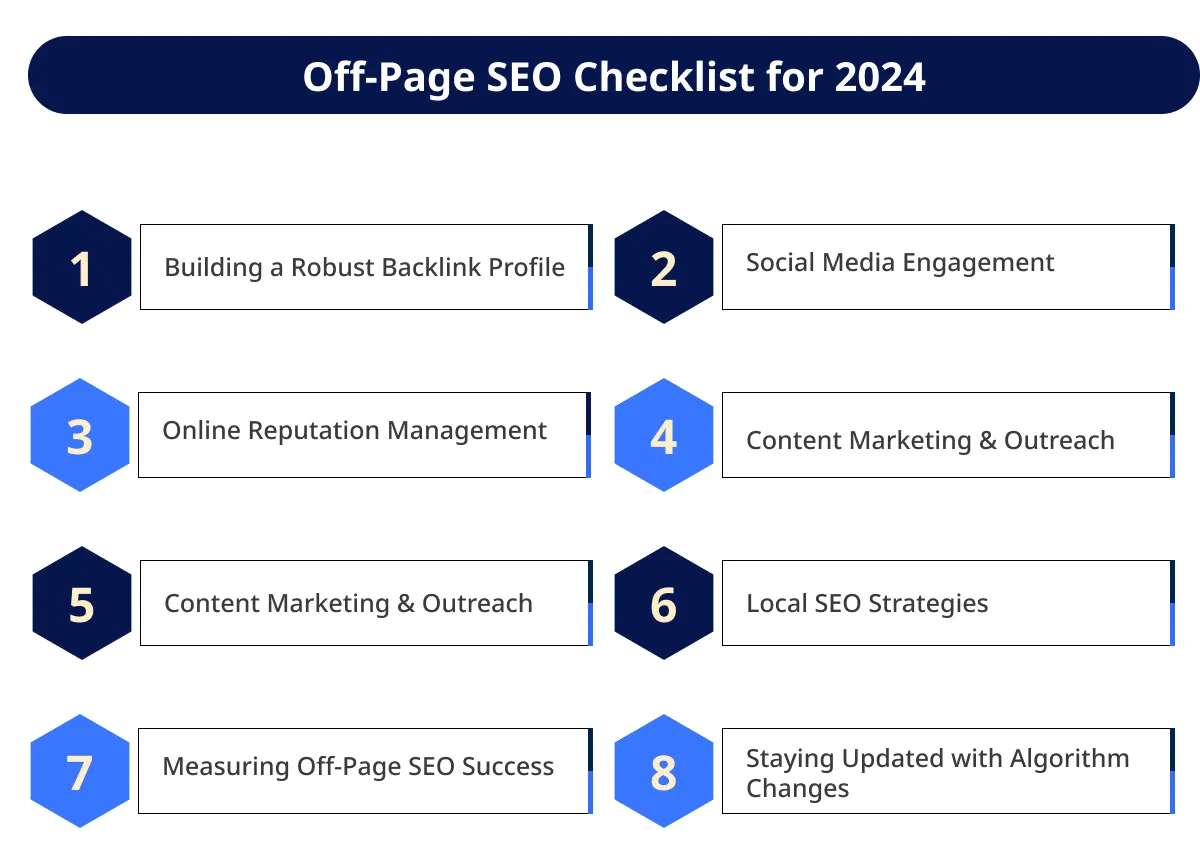 Off-Page SEO Checklist for 2024

1 Building a Robust Backlink Profile

2 Social Media Engagement

3 Online Reputation Management

4 Content Marketing & Outreach

5 Content Marketing & Outreach

6 Local SEO Strategies

7 Measuring Off-Page SEO Success

8 Staying Updated with Algorithm Changes